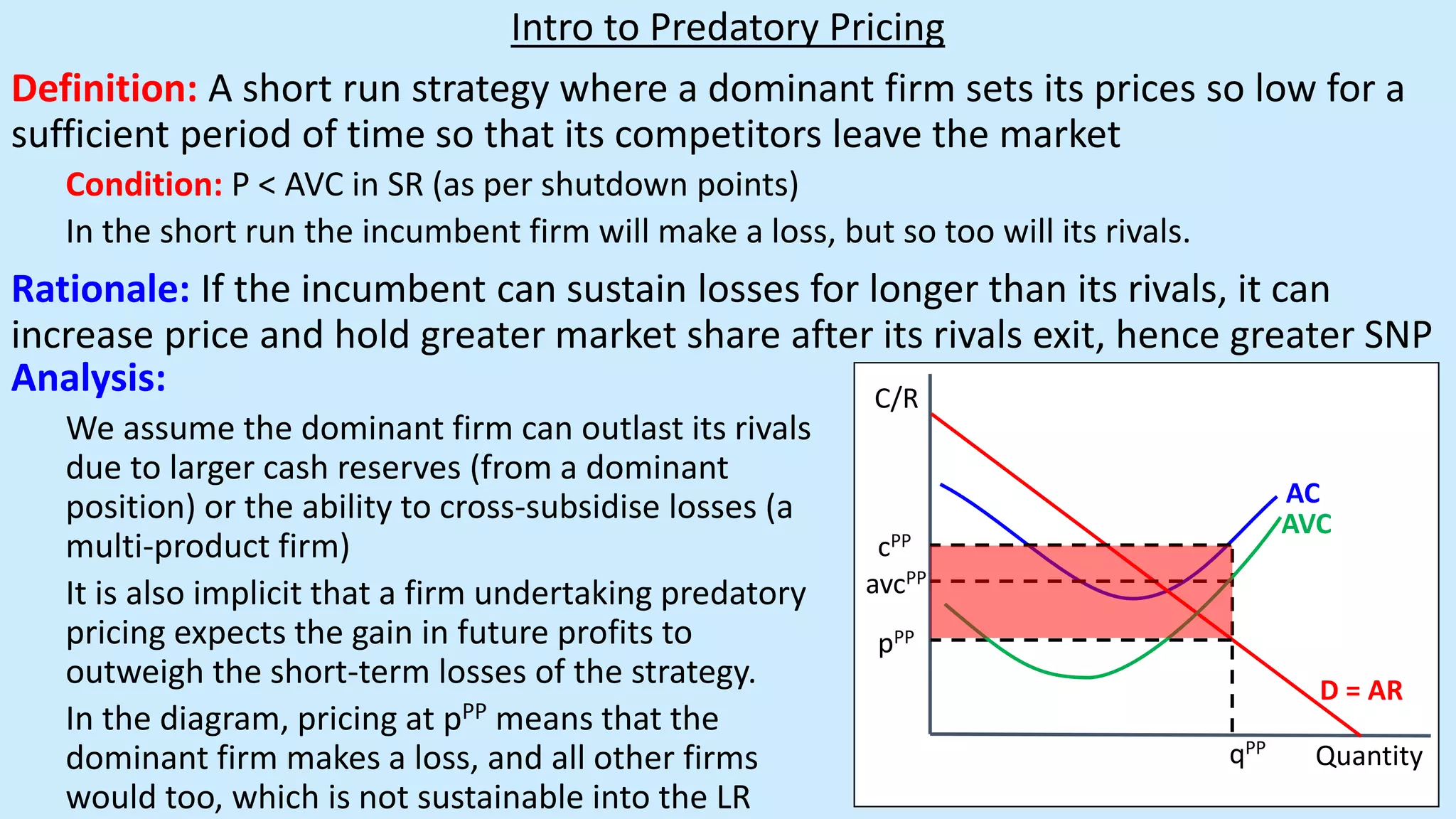 Intro to Predatory Pricing

Definition: A short run strategy where a dominant firm sets its prices so low for a sufficient period of time so that its competitors leave the market

Condition: P < AVC in SR (as per shutdown points)

In the short run the incumbent firm will make a loss, but so too will its rivals.

Rationale: If the incumbent can sustain losses for longer than its rivals, it can increase price and hold greater market share after its rivals exit, hence greater SNP

Analysis:

We assume the dominant firm can outlast its rivals due to larger cash reserves (from a dominant position) or the ability to cross-subsidise losses (a multi-product firm)

It is also implicit that a firm undertaking predatory pricing expects the gain in future profits to outweigh the short-term losses of the strategy.

In the diagram, pricing at $p^{PP}$ means that the dominant firm makes a loss, and all other firms would too, which is not sustainable into the LR

C/R

AC

AVC

$c^{PP}$

$avc^{PP}$

$p^{PP}$

D = AR

$q^{PP}$

Quantity